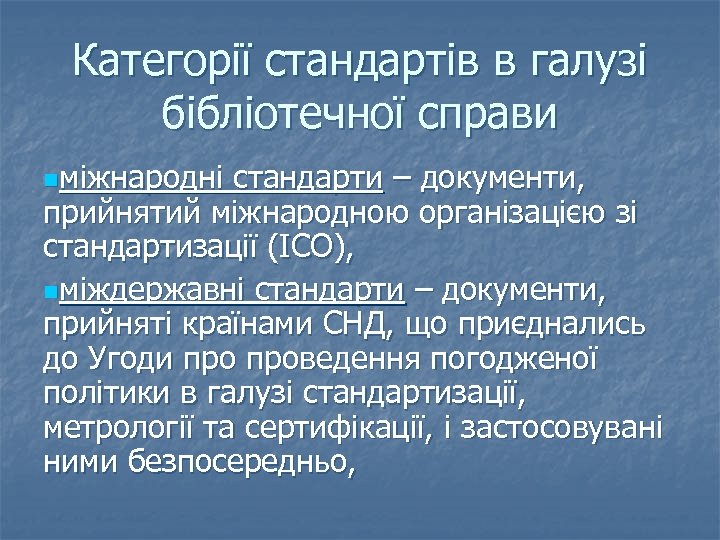 Категорії стандартів в галузі бібліотечної справи

міжнародні стандарти – документи, прийнятий міжнародною організацією зі стандартизації (ІСО),

міждержавні стандарти – документи, прийняті країнами СНД, що приєднались до Угоди про проведення погодженої політики в галузі стандартизації, метрології та сертифікації, і застосовувані ними безпосередньо,